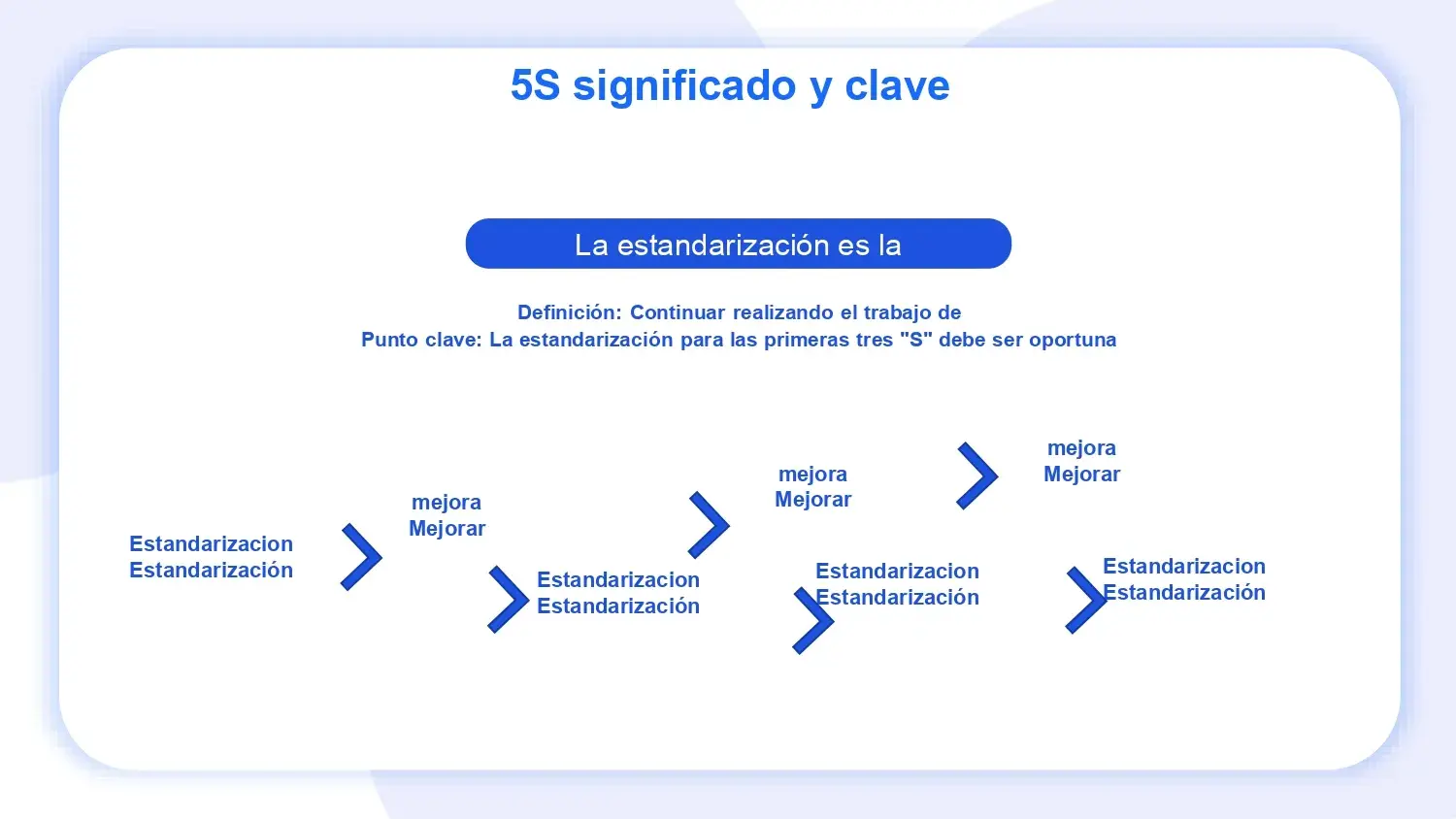 5S significado y clave

La estandarización es la

Definición: Continuar realizando el trabajo de
Punto clave: La estandarización para las primeras tres "S" debe ser oportuna

Estandarizacion
Estandarización

mejora
Mejorar

Estandarizacion
Estandarización

mejora
Mejorar

Estandarizacion
Estandarización

mejora
Mejorar

Estandarizacion
Estandarización